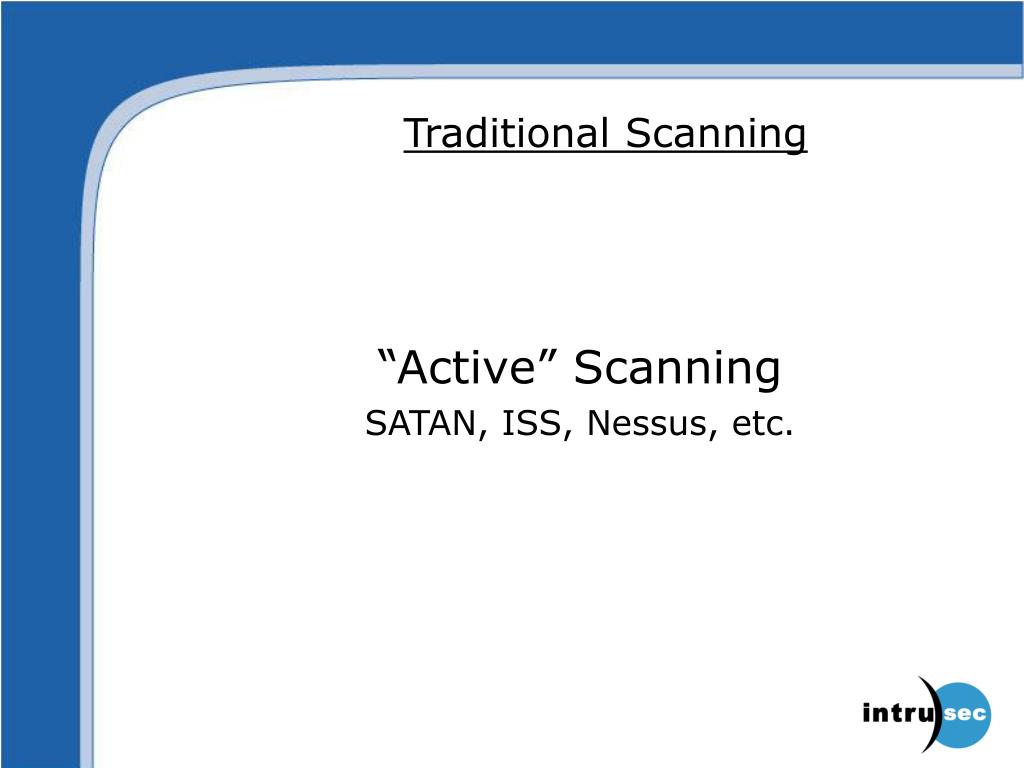 Traditional Scanning

“Active” Scanning
SATAN, ISS, Nessus, etc.

intru sec